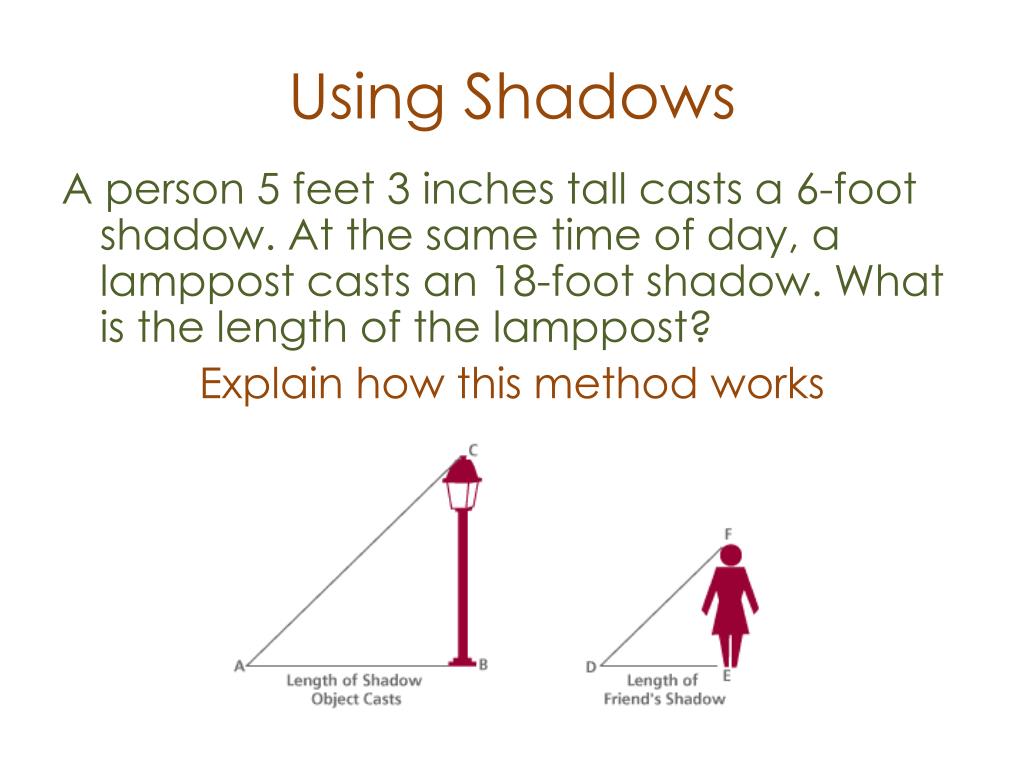 Using Shadows

A person 5 feet 3 inches tall casts a 6-foot shadow. At the same time of day, a lamppost casts an 18-foot shadow. What is the length of the lamppost?

Explain how this method works

C

A

B

Length of Shadow Object Casts

F

D

E

Length of Friend's Shadow